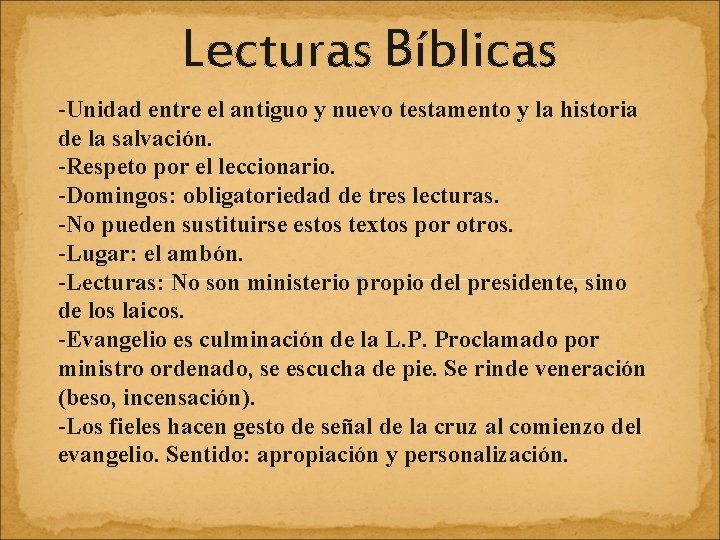 Lecturas Bíblicas

-Unidad entre el antiguo y nuevo testamento y la historia de la salvación.
-Respeto por el leccionario.
-Domingos: obligatoriedad de tres lecturas.
-No pueden sustituirse estos textos por otros.
-Lugar: el ambón.
-Lecturas: No son ministerio propio del presidente, sino de los laicos.
-Evangelio es culminación de la L.P. Proclamado por ministro ordenado, se escucha de pie. Se rinde veneración (beso, incensación).
-Los fieles hacen gesto de señal de la cruz al comienzo del evangelio. Sentido: apropiación y personalización.